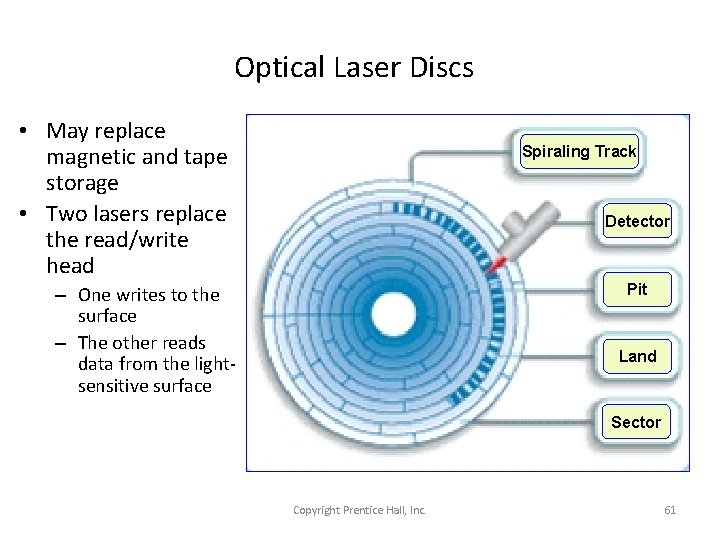 Optical Laser Discs

• May replace magnetic and tape storage
• Two lasers replace the read/write head
– One writes to the surface
– The other reads data from the light-sensitive surface

Spiraling Track
Detector
Pit
Land
Sector

Copyright Prentice Hall, Inc.

61